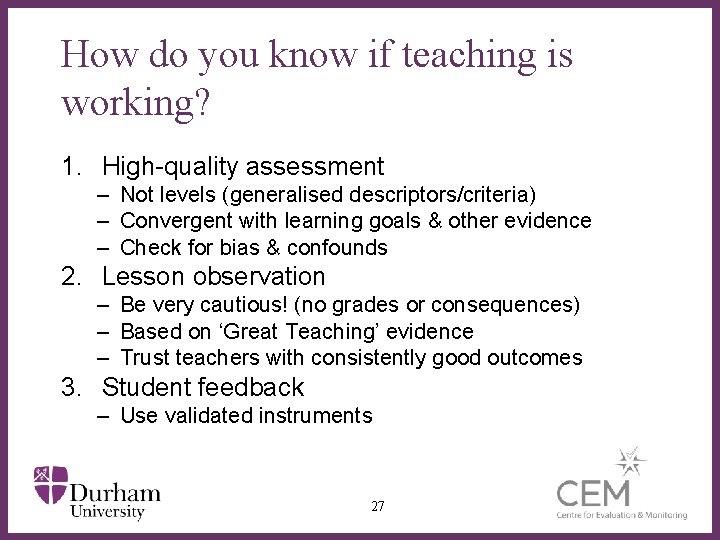 How do you know if teaching is working?

1. High-quality assessment
– Not levels (generalised descriptors/criteria)
– Convergent with learning goals & other evidence
– Check for bias & confounds
2. Lesson observation
– Be very cautious! (no grades or consequences)
– Based on ‘Great Teaching’ evidence
– Trust teachers with consistently good outcomes
3. Student feedback
– Use validated instruments

Durham University

27

CEM
Centre for Evaluation & Monitoring